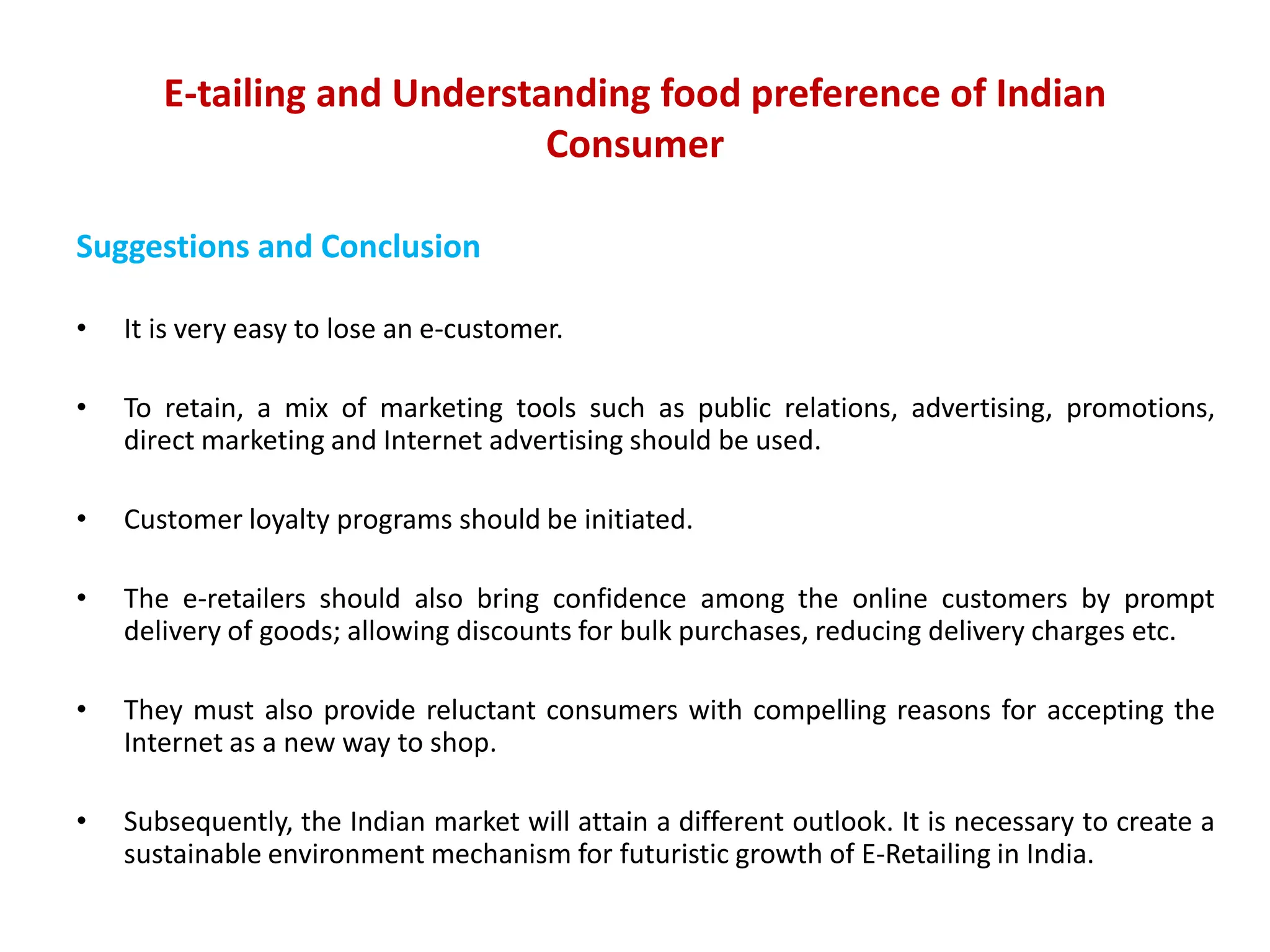 E-tailing and Understanding food preference of Indian Consumer

Suggestions and Conclusion

• It is very easy to lose an e-customer.

• To retain, a mix of marketing tools such as public relations, advertising, promotions, direct marketing and Internet advertising should be used.

• Customer loyalty programs should be initiated.

• The e-retailers should also bring confidence among the online customers by prompt delivery of goods; allowing discounts for bulk purchases, reducing delivery charges etc.

• They must also provide reluctant consumers with compelling reasons for accepting the Internet as a new way to shop.

• Subsequently, the Indian market will attain a different outlook. It is necessary to create a sustainable environment mechanism for futuristic growth of E-Retailing in India.